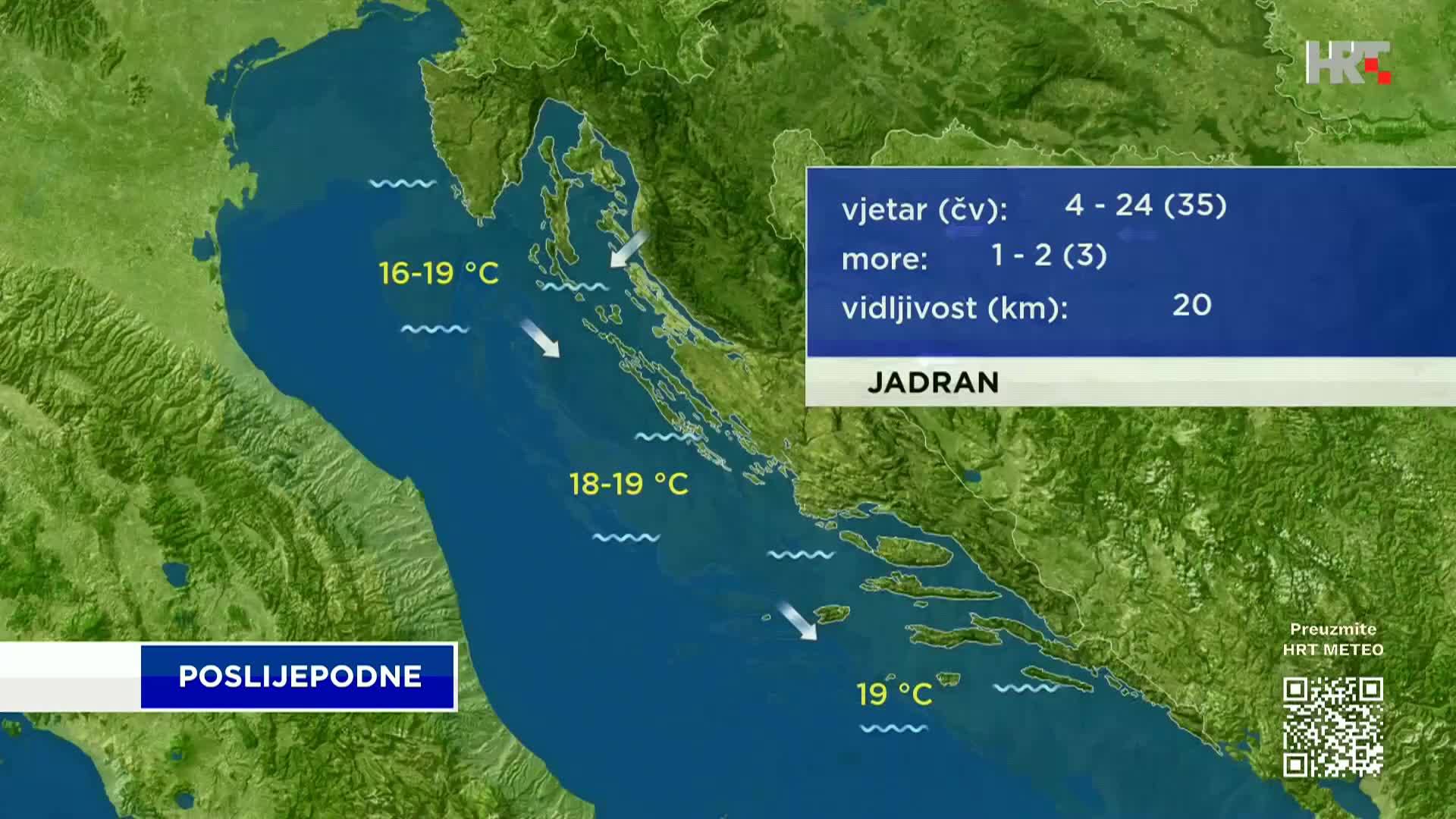 HRT

vjetar (čv): 4 - 24 (35)
more: 1 - 2 (3)
vidljivost (km): 20

JADRAN

16-19 °C

18-19 °C

19 °C

POSLIJEPODNE

Preuzmite
HRT METEO